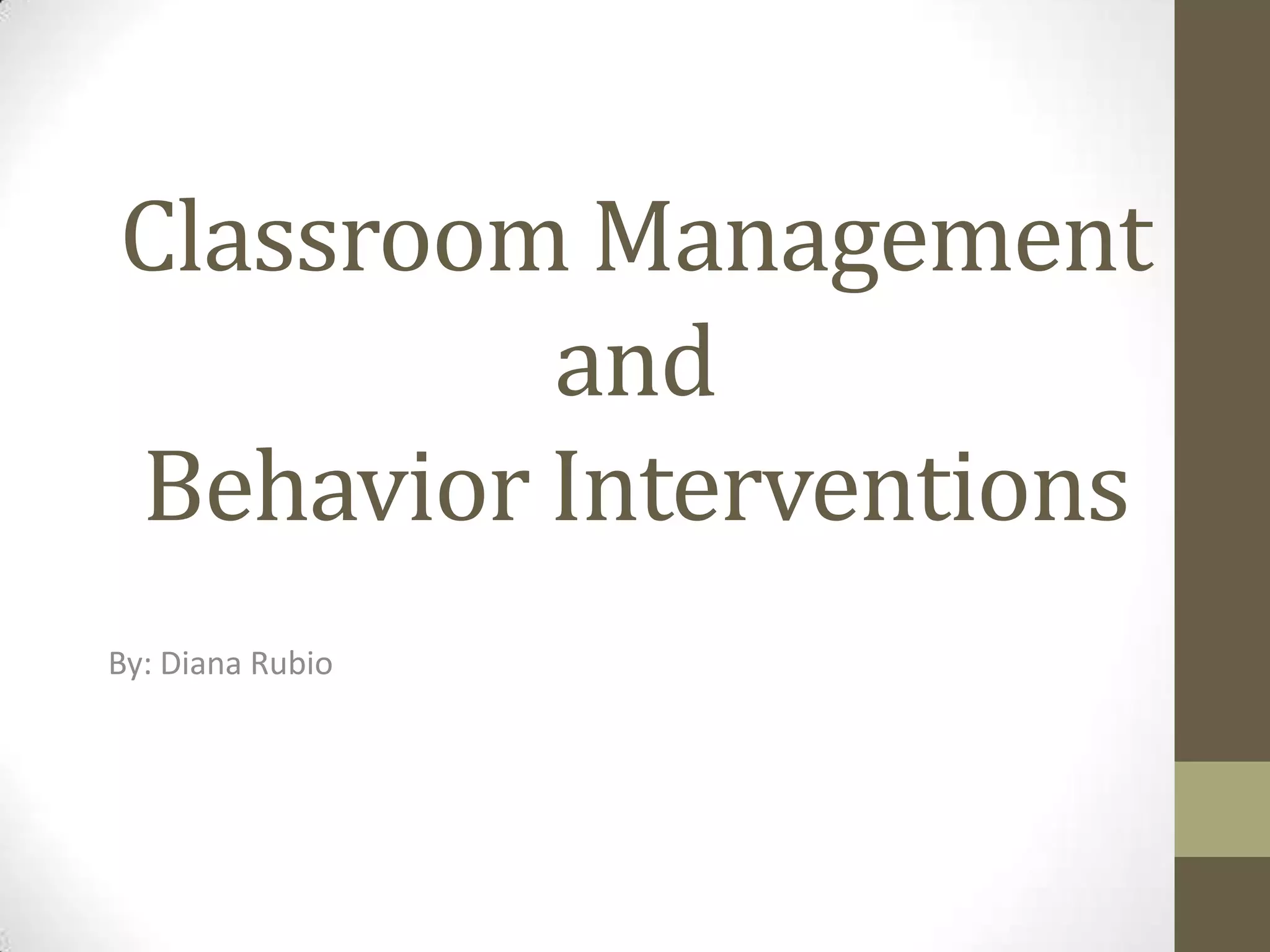 Classroom Management and Behavior Interventions

By: Diana Rubio